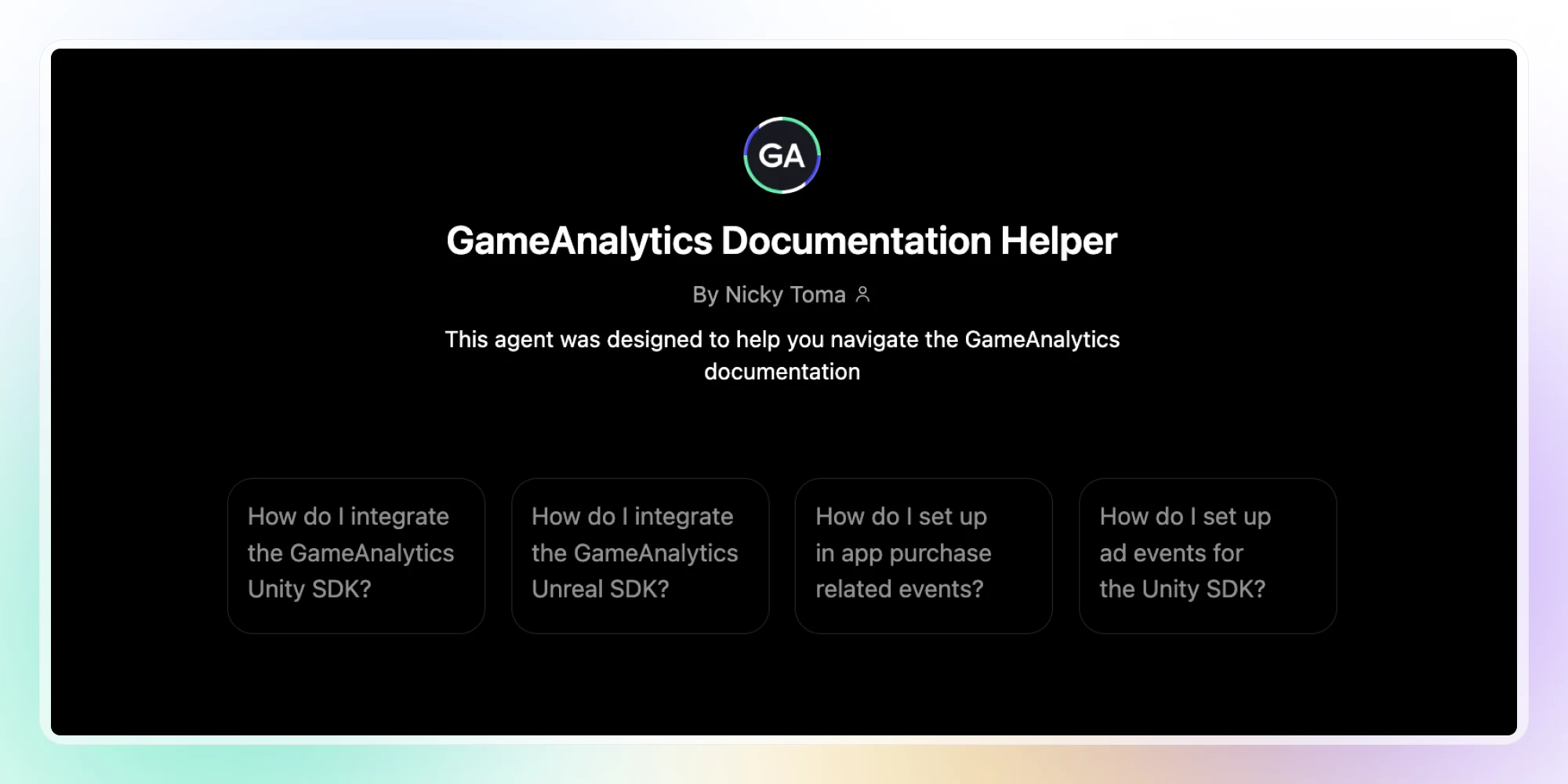 GA

GameAnalytics Documentation Helper

By Nicky Toma

This agent was designed to help you navigate the GameAnalytics documentation

How do I integrate the GameAnalytics Unity SDK?

How do I integrate the GameAnalytics Unreal SDK?

How do I set up in app purchase related events?

How do I set up ad events for the Unity SDK?